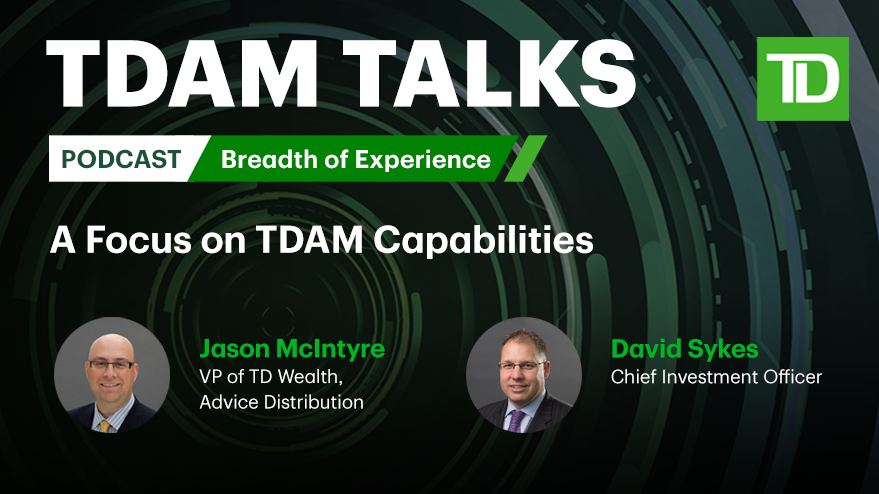 TDAM TALKS

TD

PODCAST Breadth of Experience

A Focus on TDAM Capabilities

Jason McIntyre
VP of TD Wealth, Advice Distribution

David Sykes
Chief Investment Officer